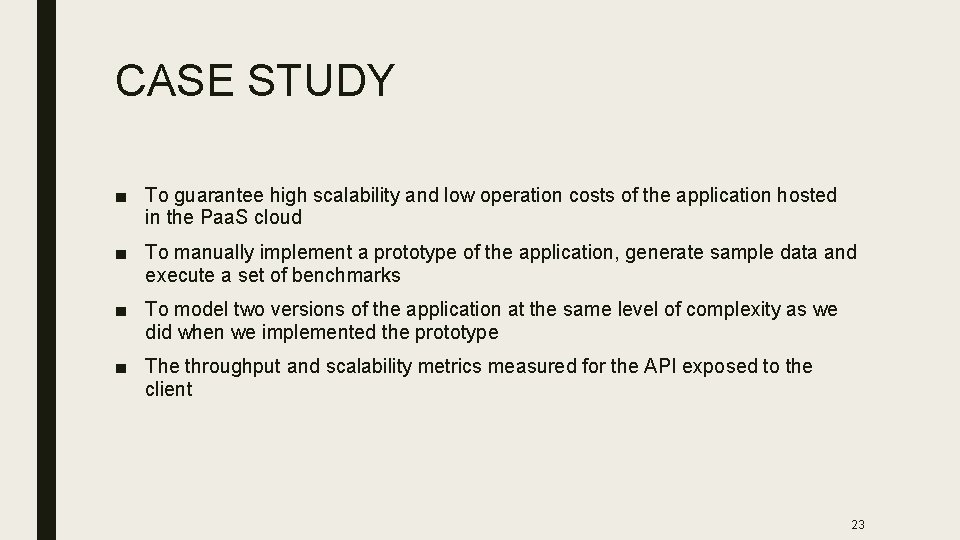 CASE STUDY

■ To guarantee high scalability and low operation costs of the application hosted in the PaaS cloud

■ To manually implement a prototype of the application, generate sample data and execute a set of benchmarks

■ To model two versions of the application at the same level of complexity as we did when we implemented the prototype

■ The throughput and scalability metrics measured for the API exposed to the client

23